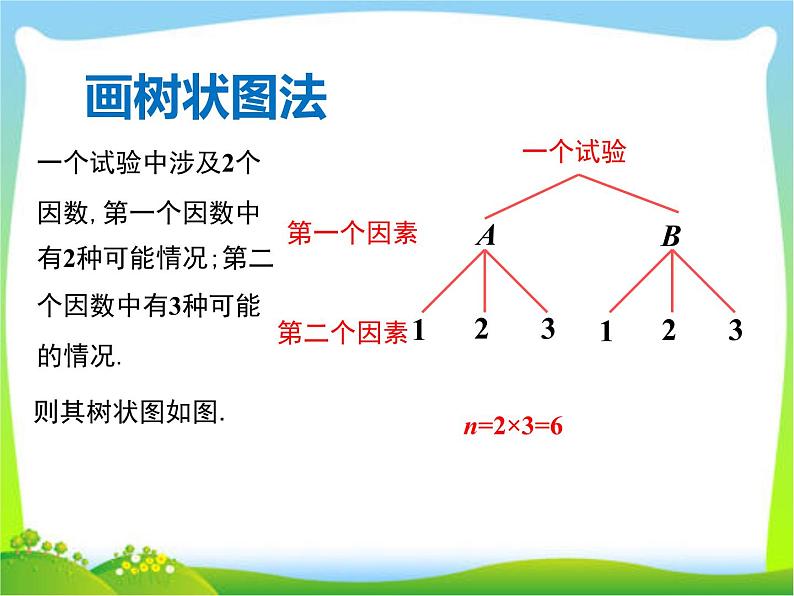 画树状图法

一个试验中涉及2个因数, 第一个因数中有2种可能情况; 第二个因数中有3种可能的情况.

则其树状图如图.

一个试验

第一个因素 $A$ $B$

第二个因素 1 2 3 1 2 3

$n=2\times3=6$